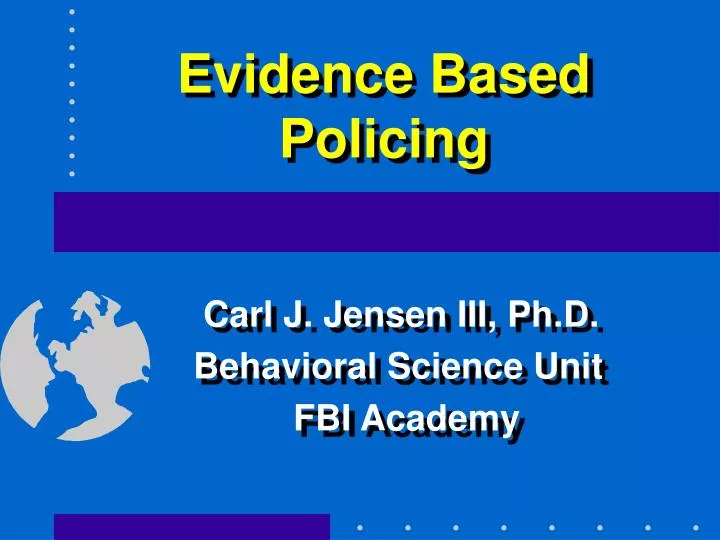 Evidence Based Policing

Carl J. Jensen III, Ph.D.
Behavioral Science Unit
FBI Academy